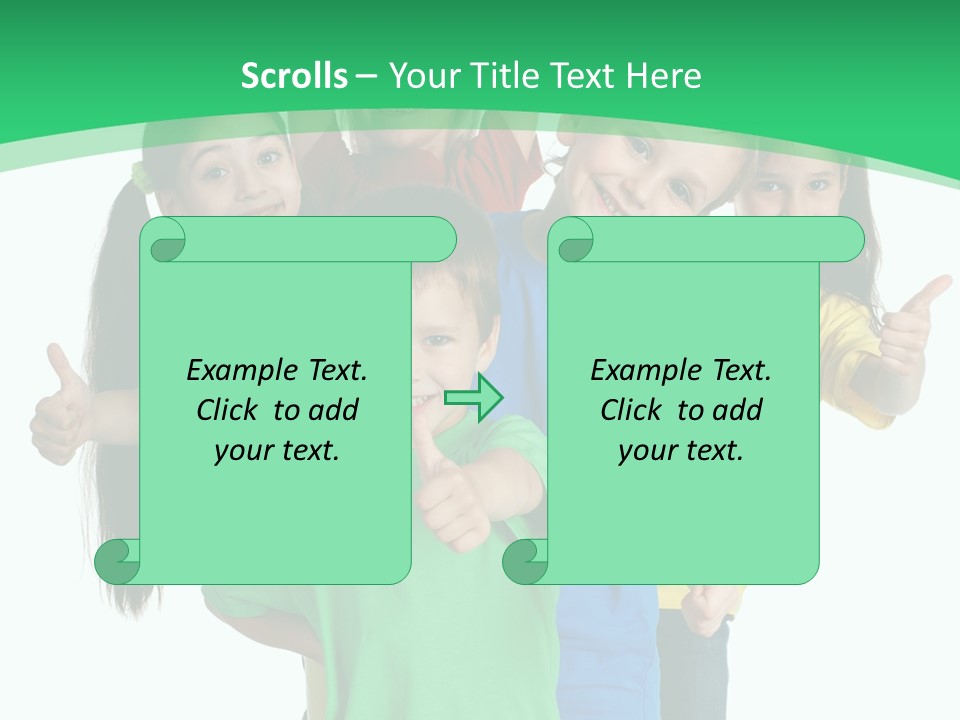 Scrolls – Your Title Text Here

Example Text. Click to add your text.

Example Text. Click to add your text.